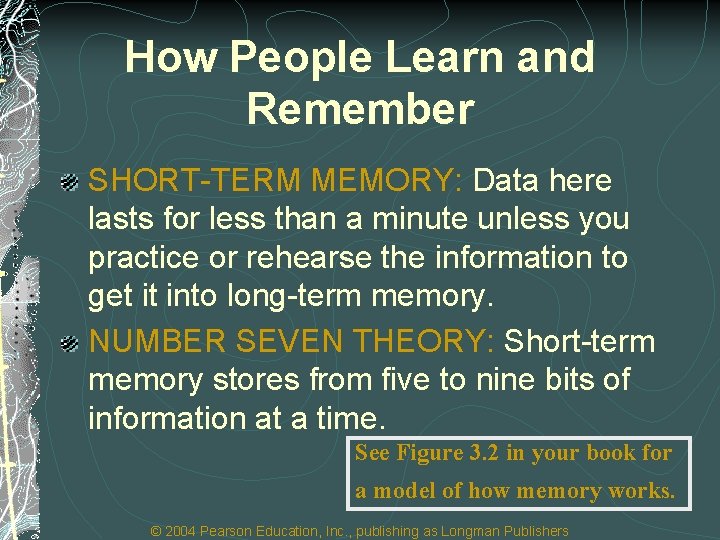 How People Learn and Remember

SHORT-TERM MEMORY: Data here lasts for less than a minute unless you practice or rehearse the information to get it into long-term memory.

NUMBER SEVEN THEORY: Short-term memory stores from five to nine bits of information at a time.

See Figure 3.2 in your book for a model of how memory works.

© 2004 Pearson Education, Inc., publishing as Longman Publishers